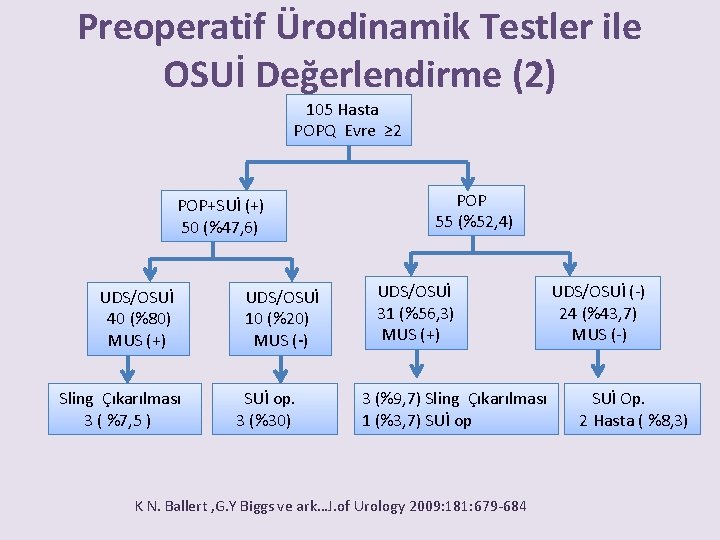 Preoperatif Ürodinamik Testler ile OSUİ Değerlendirme (2)

105 Hasta
POPQ Evre ≥2

POP+SUİ (+)
50 (%47,6)

POP
55 (%52,4)

UDS/OSUİ
40 (%80)
MUS (+)

UDS/OSUİ
10 (%20)
MUS (-)

UDS/OSUİ
31 (%56,3)
MUS (+)

UDS/OSUİ (-)
24 (%43,7)
MUS (-)

Sling Çıkarılması
3 ( %7,5 )

SUİ op.
3 (%30)

3 (%9,7) Sling Çıkarılması
1 (%3,7) SUİ op

SUİ Op.
2 Hasta ( %8,3)

K N. Ballert ,G.Y Biggs ve ark...J.of Urology 2009:181:679-684